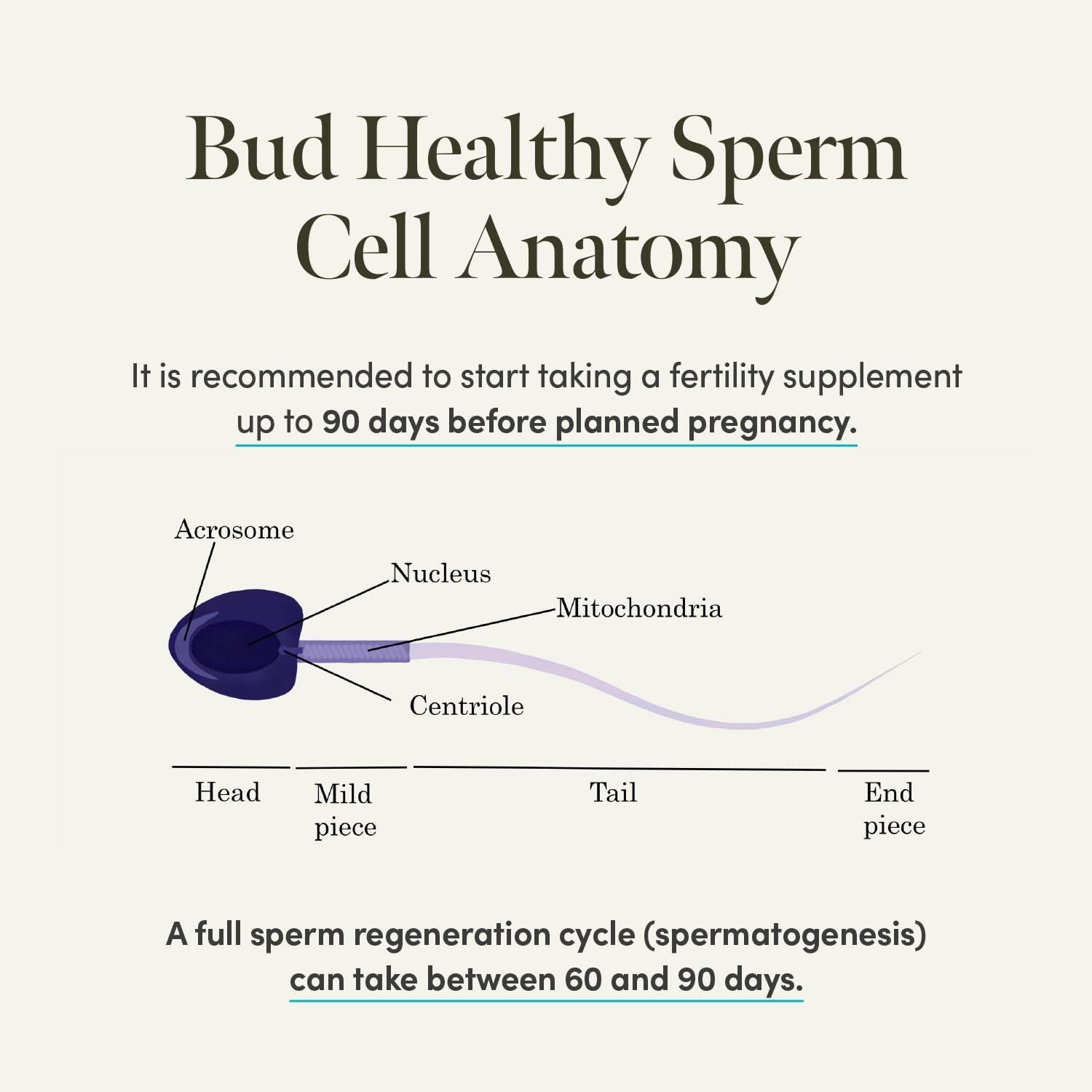 Bud Healthy Sperm Cell Anatomy

It is recommended to start taking a fertility supplement up to 90 days before planned pregnancy.

Acrosome
Nucleus
Mitochondria
Centriole

Head
Mild piece
Tail
End piece

A full sperm regeneration cycle (spermatogenesis) can take between 60 and 90 days.